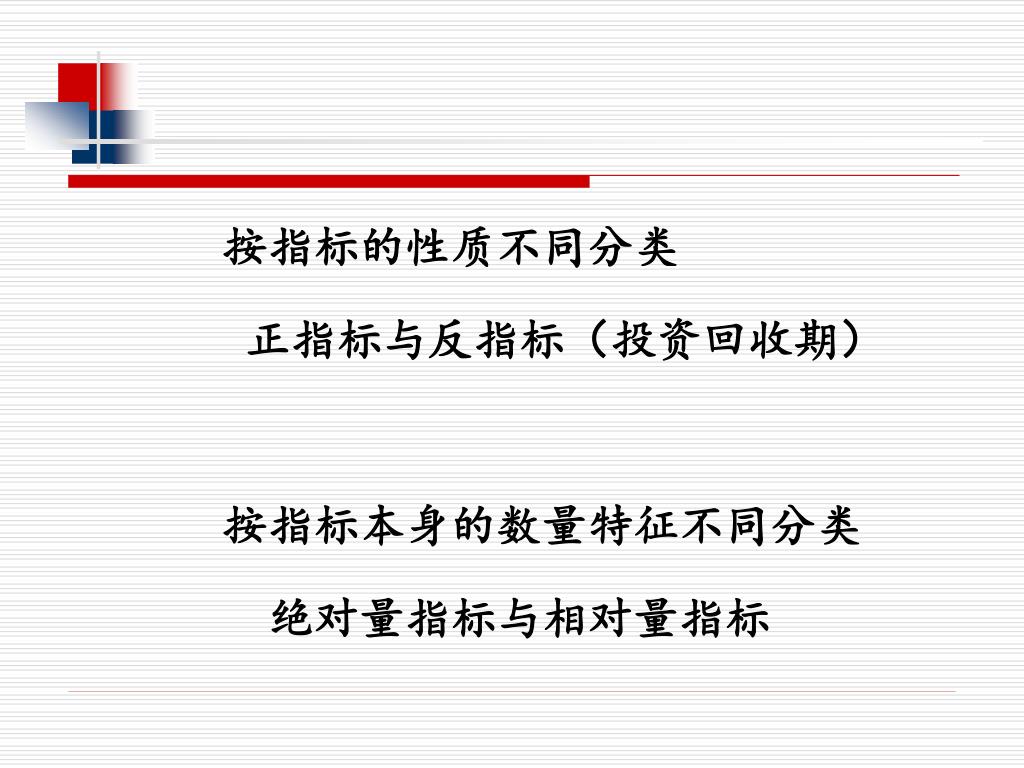 按指标的性质不同分类

正指标与反指标（投资回收期）

按指标本身的数量特征不同分类

绝对量指标与相对量指标